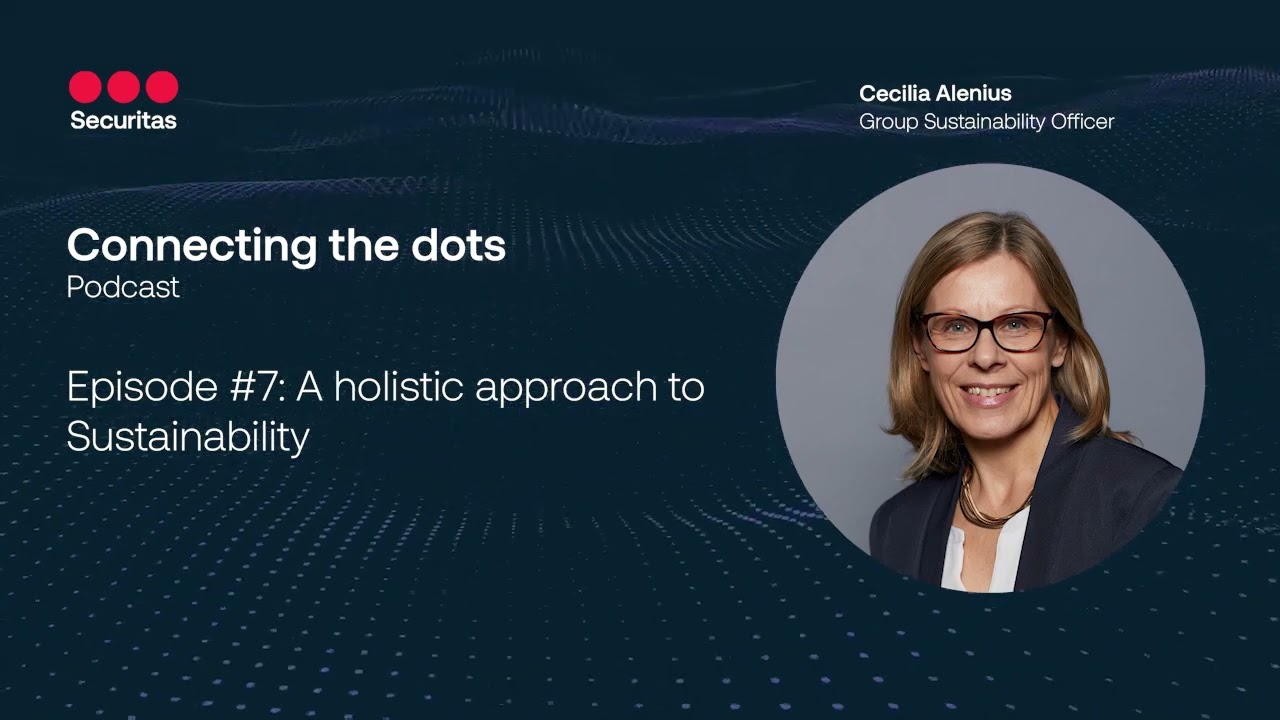 Securitas

Cecilia Alenius
Group Sustainability Officer

Connecting the dots
Podcast

Episode #7: A holistic approach to Sustainability